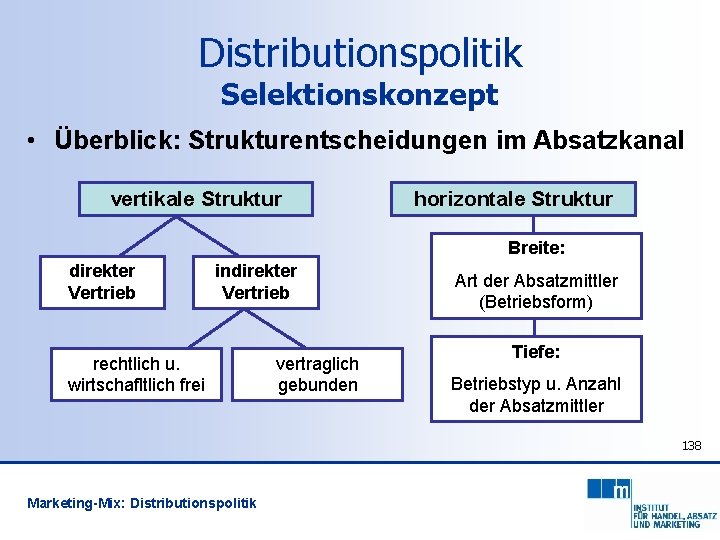 Distributionspolitik
Selektionskonzept

• Überblick: Strukturentscheidungen im Absatzkanal

vertikale Struktur

direkter Vertrieb

indirekter Vertrieb

rechtlich u. wirtschafltlich frei

vertraglich gebunden

horizontale Struktur

Breite:

Art der Absatzmittler (Betriebsform)

Tiefe:

Betriebstyp u. Anzahl der Absatzmittler

138

Marketing-Mix: Distributionspolitik

m

INSTITUT FÜR HANDEL, ABSATZ UND MARKETING